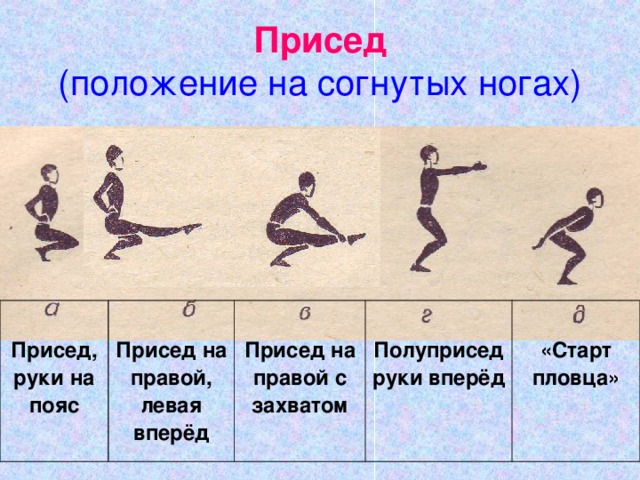 Присед
(положение на согнутых ногах)

| а | б | в | г | д |
|---|---|---|---|---|
| Присед, руки на пояс | Присед на правой, левая вперёд | Присед на правой с захватом | Полуприсед руки вперёд | «Старт пловца» |